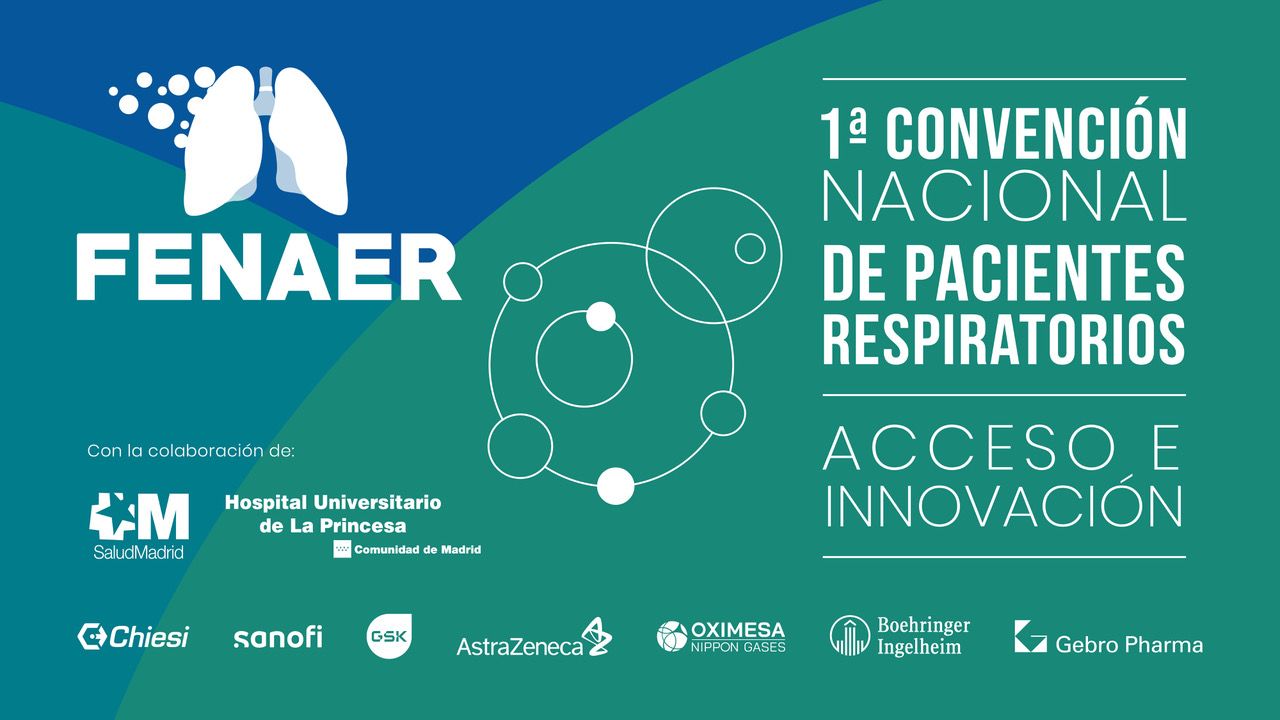 FENAER

1ª CONVENCIÓN NACIONAL DE PACIENTES RESPIRATORIOS

ACCESO E INNOVACIÓN

Con la colaboración de:

SaludMadrid

Hospital Universitario de La Princesa
Comunidad de Madrid

Chiesi sanofi GSK AstraZeneca OXIMESA NIPPON GASES Boehringer Ingelheim Gebro Pharma